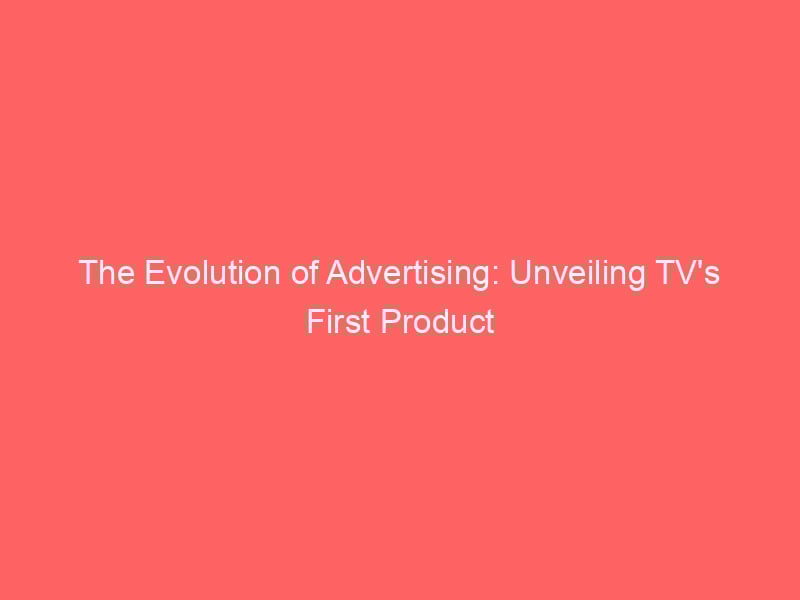 The Evolution of Advertising: Unveiling TV's First Product